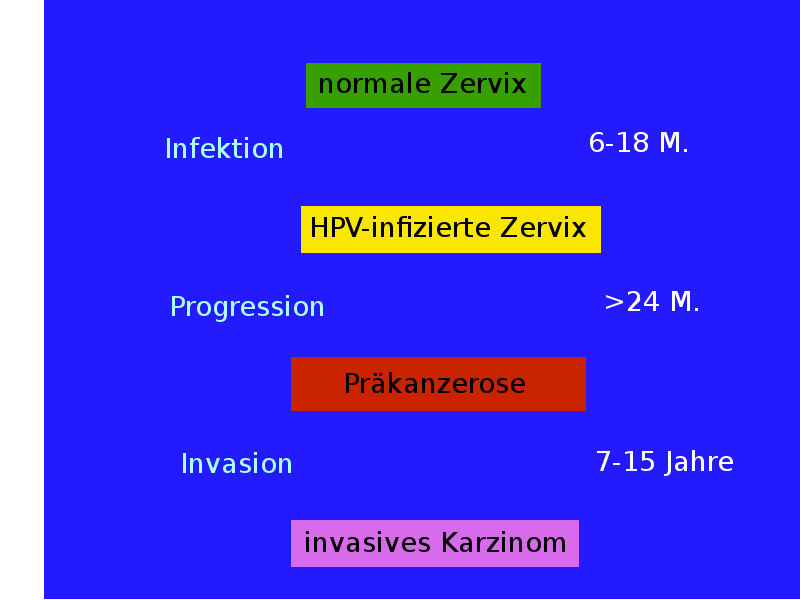 normale Zervix

Infektion

6-18 M.

HPV-infizierte Zervix

Progression

>24 M.

Präkanzerose

Invasion

7-15 Jahre

invasives Karzinom